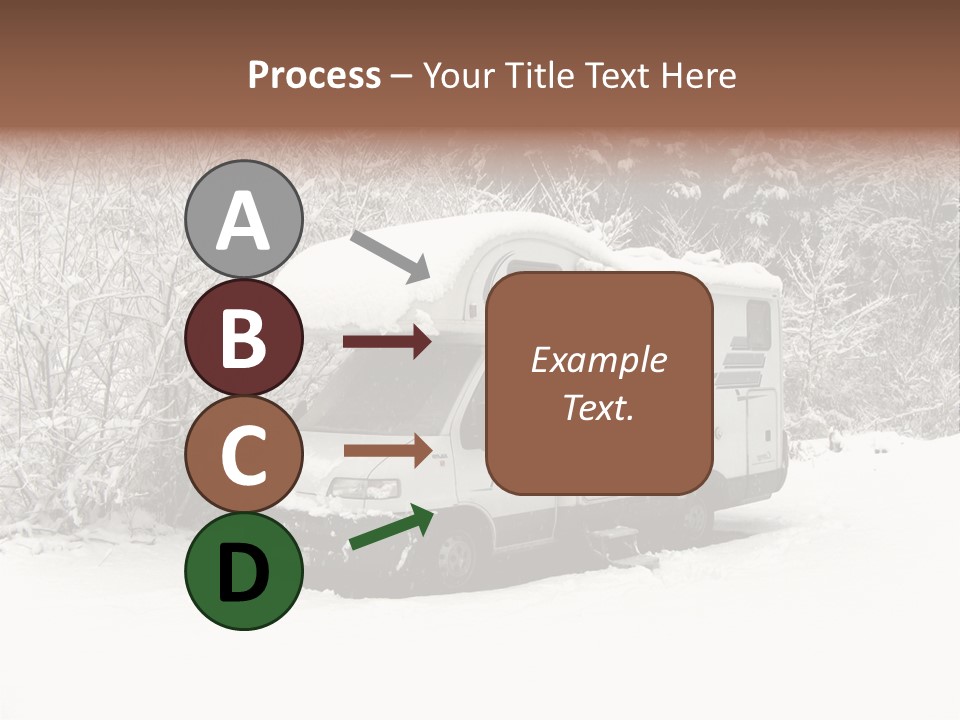 Process – Your Title Text Here

A

B

C

D

Example Text.